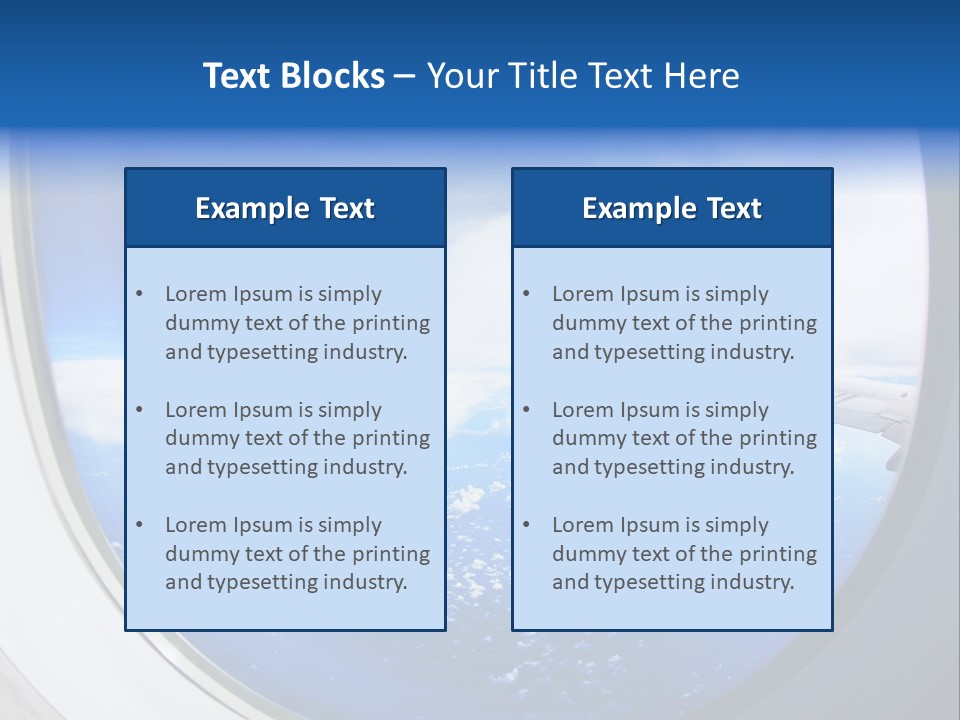 Text Blocks – Your Title Text Here

Example Text

• Lorem Ipsum is simply dummy text of the printing and typesetting industry.

• Lorem Ipsum is simply dummy text of the printing and typesetting industry.

• Lorem Ipsum is simply dummy text of the printing and typesetting industry.

Example Text

• Lorem Ipsum is simply dummy text of the printing and typesetting industry.

• Lorem Ipsum is simply dummy text of the printing and typesetting industry.

• Lorem Ipsum is simply dummy text of the printing and typesetting industry.